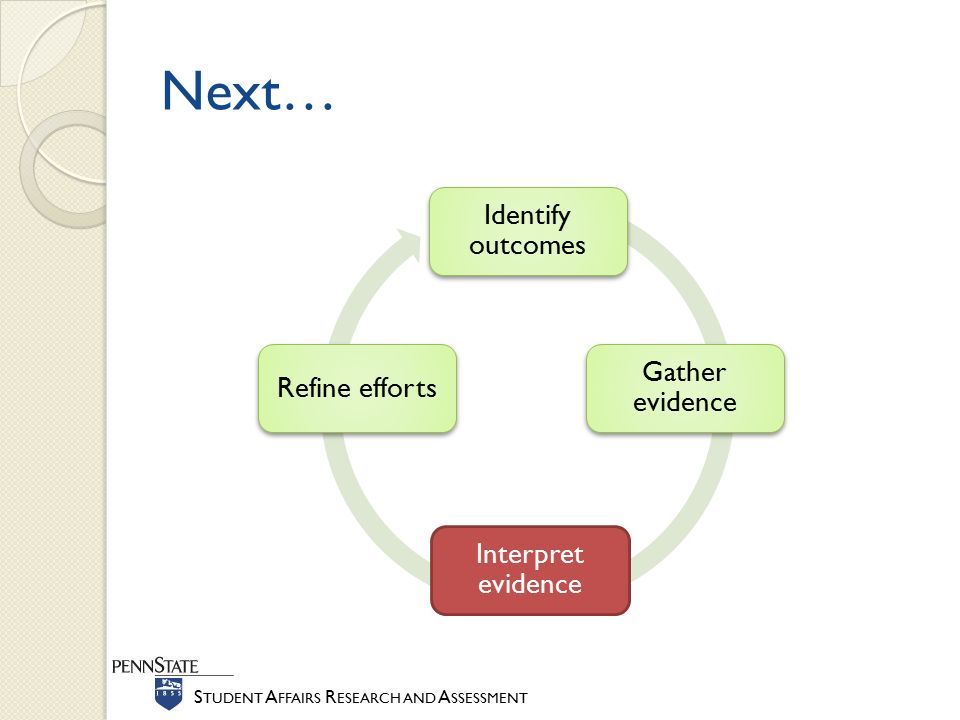 Next…

Identify outcomes

Gather evidence

Interpret evidence

Refine efforts

PENNSTATE

1855

STUDENT AFFAIRS RESEARCH AND ASSESSMENT